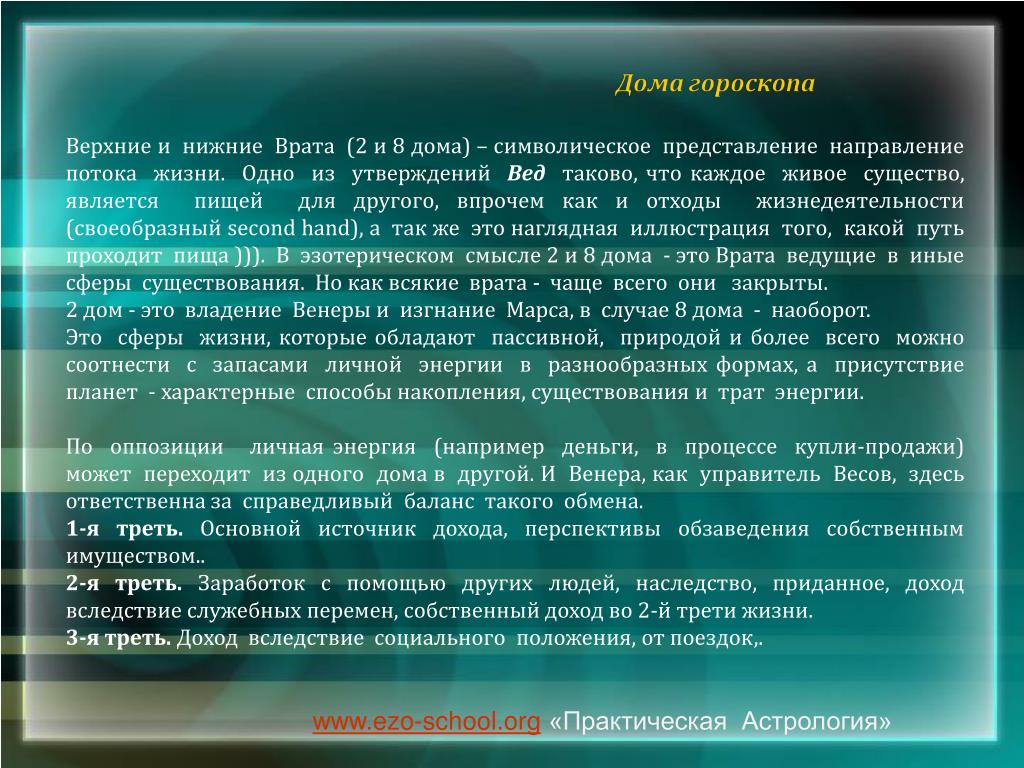 Дома гороскопа

Верхние и нижние Врата (2 и 8 дома) – символическое представление направление потока жизни. Одно из утверждений Вед таково, что каждое живое существо, является пищей для другого, впрочем как и отходы жизнедеятельности (своеобразный second hand), а так же это наглядная иллюстрация того, какой путь проходит пища ))). В эзотерическом смысле 2 и 8 дома - это Врата ведущие в иные сферы существования. Но как всякие врата - чаще всего они закрыты.
2 дом - это владение Венеры и изгнание Марса, в случае 8 дома - наоборот.
Это сферы жизни, которые обладают пассивной, природой и более всего можно соотнести с запасами личной энергии в разнообразных формах, а присутствие планет - характерные способы накопления, существования и трат энергии.

По оппозиции личная энергия (например деньги, в процессе купли-продажи) может переходит из одного дома в другой. И Венера, как управитель Весов, здесь ответственна за справедливый баланс такого обмена.
1-я треть. Основной источник дохода, перспективы обзаведения собственным имуществом..
2-я треть. Заработок с помощью других людей, наследство, приданное, доход вследствие служебных перемен, собственный доход во 2-й трети жизни.
3-я треть. Доход вследствие социального положения, от поездок,.

www.ezo-school.org «Практическая Астрология»